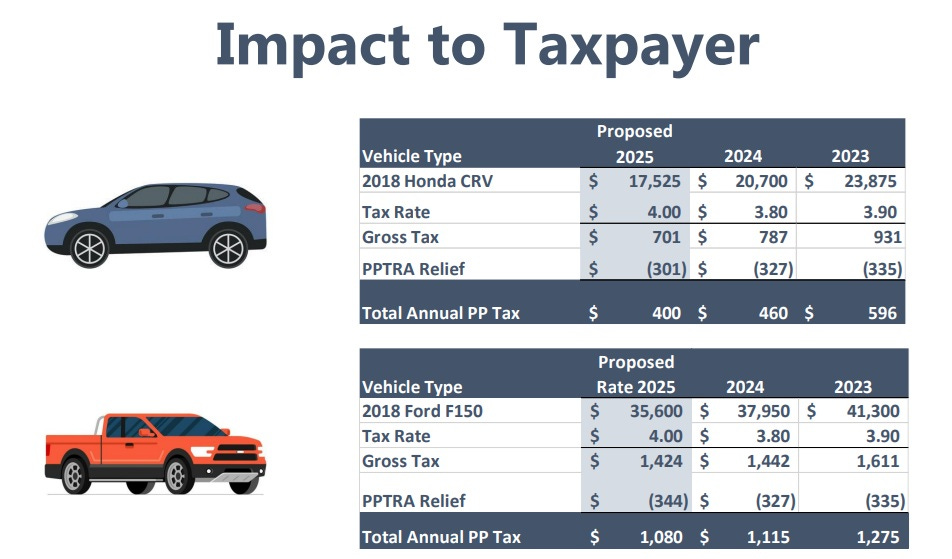 Impact to Taxpayer

| Vehicle Type | Proposed 2025 | 2024 | 2023 |
|---|---|---|---|
| 2018 Honda CRV | $ 17,525 | $ 20,700 | $ 23,875 |
| Tax Rate | $ 4.00 | $ 3.80 | 3.90 |
| Gross Tax | $ 701 | $ 787 | 931 |
| PPTRA Relief | $ (301) | $ (327) | (335) |
| Total Annual PP Tax | $ 400 | $ 460 | $ 596 |

| Vehicle Type | Proposed Rate 2025 | 2024 | 2023 |
|---|---|---|---|
| 2018 Ford F150 | $ 35,600 | $ 37,950 | $ 41,300 |
| Tax Rate | $ 4.00 | $ 3.80 | 3.90 |
| Gross Tax | $ 1,424 | $ 1,442 | 1,611 |
| PPTRA Relief | $ (344) | $ (327) | (335) |
| Total Annual PP Tax | $ 1,080 | $ 1,115 | 1,275 |